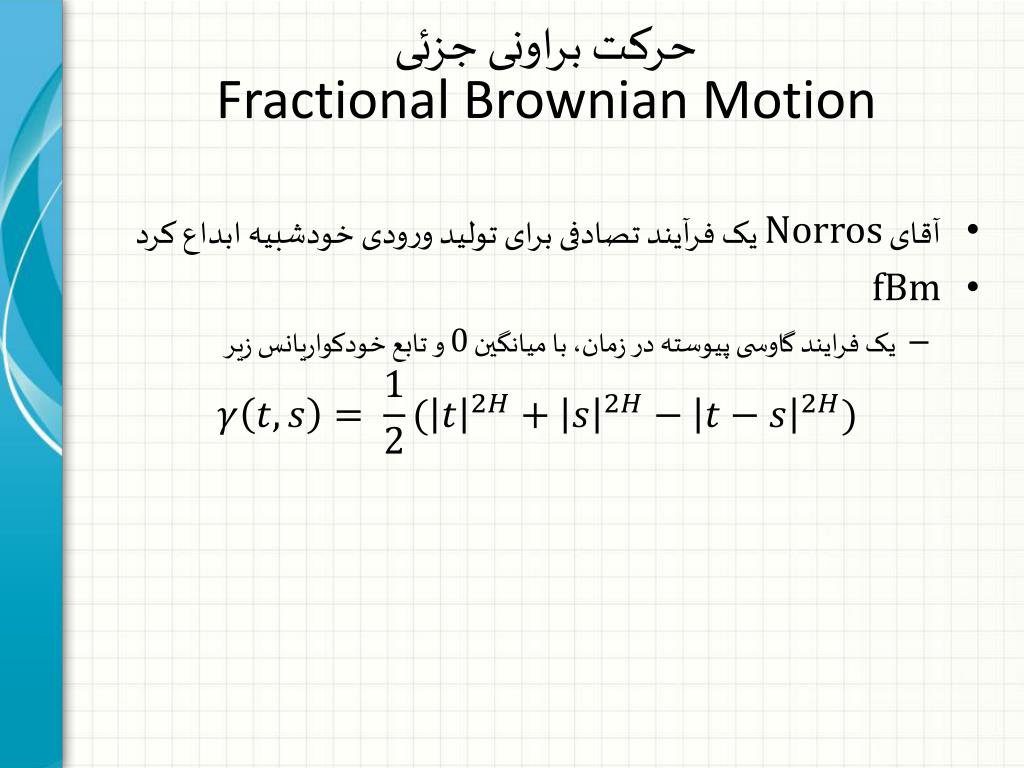 حرکت براونی جزئی
Fractional Brownian Motion

• آقای Norros یک فرآیند تصادفی برای تولید ورودی خودشبیه ابداع کرد
• fBm
– یک فرایند گاوسی پیوسته در زمان، با میانگین 0 و تابع خودکواریانس زیر

$\gamma(t,s) = \frac{1}{2}(|t|^{2H} + |s|^{2H} - |t-s|^{2H})$